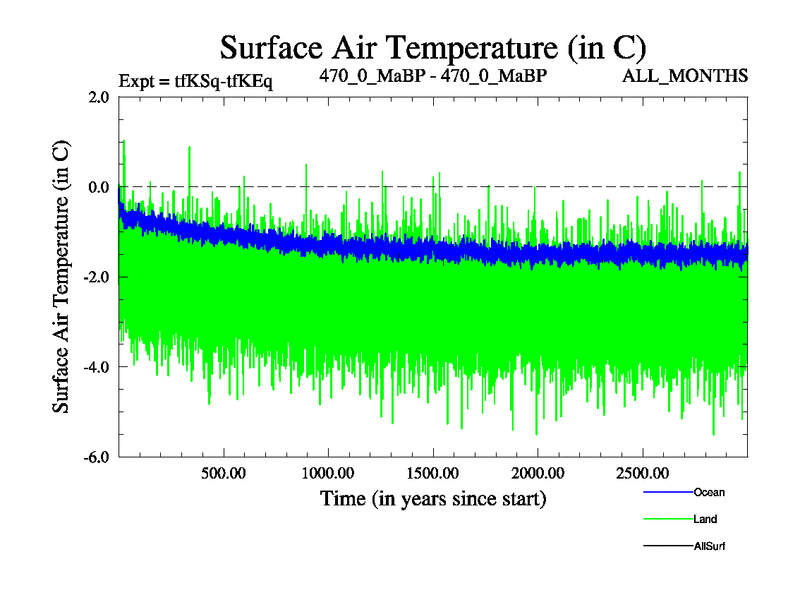 Surface Air Temperature (in C)

Expt = tfKSq-tfKEq

470_0_MaBP - 470_0_MaBP

ALL_MONTHS

Surface Air Temperature (in C)

2.0

0.0

-2.0

-4.0

-6.0

500.00

1000.00

1500.00

2000.00

2500.00

Time (in years since start)

Ocean

Land

AllSurf